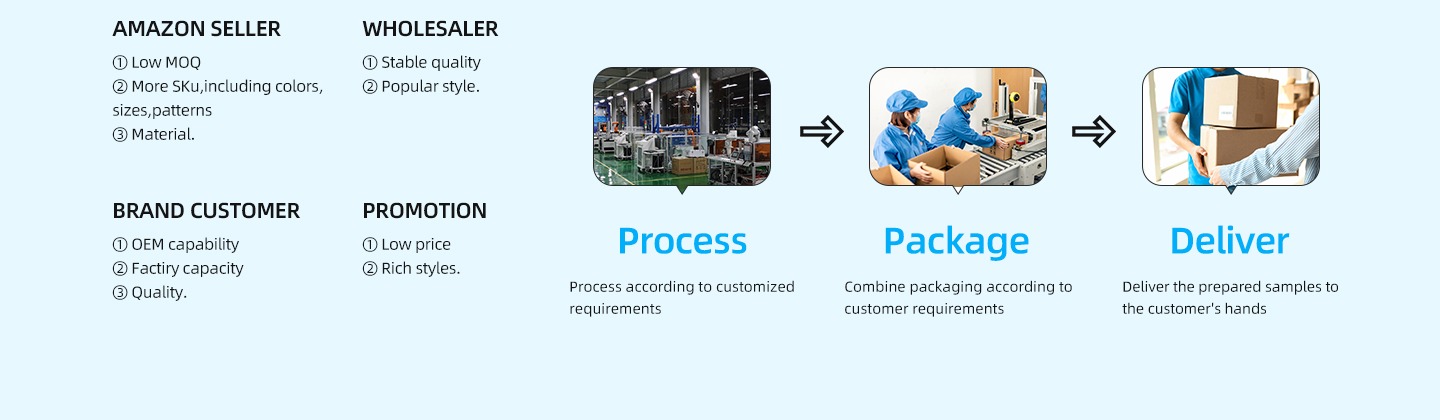 AMAZON SELLER
① Low MOQ
② More SKu,including colors, sizes,patterns
③ Material.

WHOLESALER
① Stable quality
② Popular style.

BRAND CUSTOMER
① OEM capability
② Factiry capacity
③ Quality.

PROMOTION
① Low price
② Rich styles.

Process
Process according to customized requirements

Package
Combine packaging according to customer requirements

Deliver
Deliver the prepared samples to the customer's hands